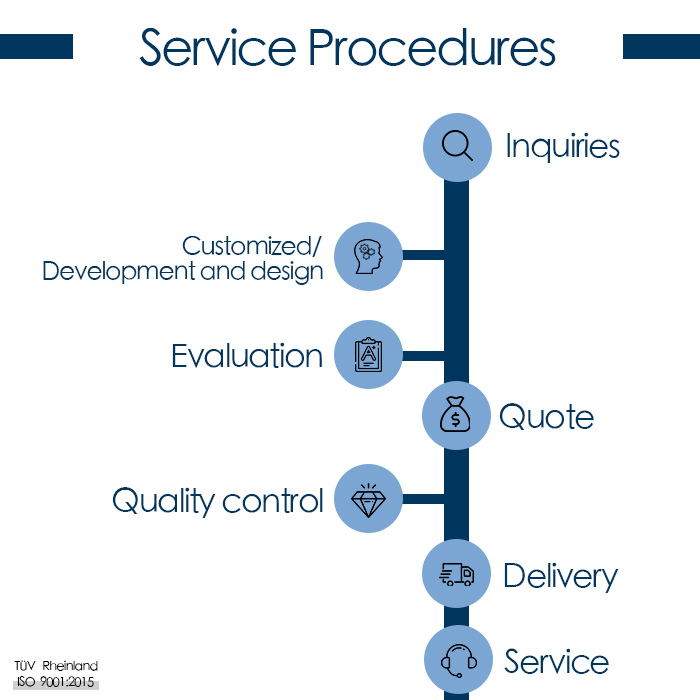 Service Procedures

Inquiries

Customized/
Development and design

Evaluation

Quote

Quality control

Delivery

Service

TÜV Rheinland
ISO 9001:2015